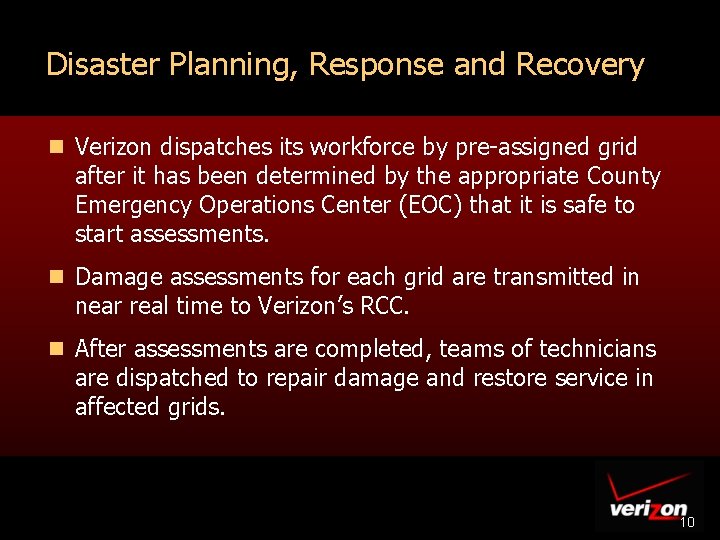 Disaster Planning, Response and Recovery

- Verizon dispatches its workforce by pre-assigned grid after it has been determined by the appropriate County Emergency Operations Center (EOC) that it is safe to start assessments.

- Damage assessments for each grid are transmitted in near real time to Verizon's RCC.

- After assessments are completed, teams of technicians are dispatched to repair damage and restore service in affected grids.

verizon

10